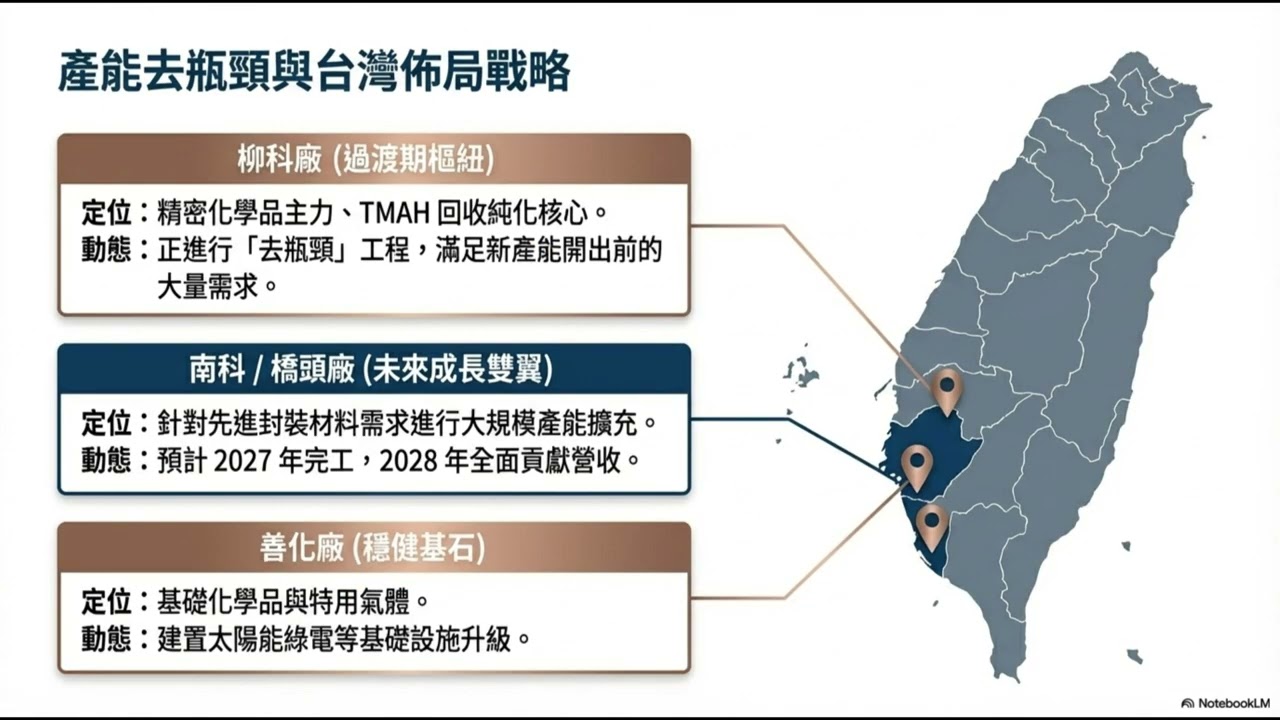 產能去瓶頸與台灣佈局戰略

柳科廠 (過渡期樞紐)

定位：精密化學品主力、TMAH 回收純化核心。
動態：正進行「去瓶頸」工程，滿足新產能開出前的大量需求。

南科 / 橋頭廠 (未來成長雙翼)

定位：針對先進封裝材料需求進行大規模產能擴充。
動態：預計 2027 年完工，2028 年全面貢獻營收。

善化廠 (穩健基石)

定位：基礎化學品與特用氣體。
動態：建置太陽能綠電等基礎設施升級。

NotebookLM